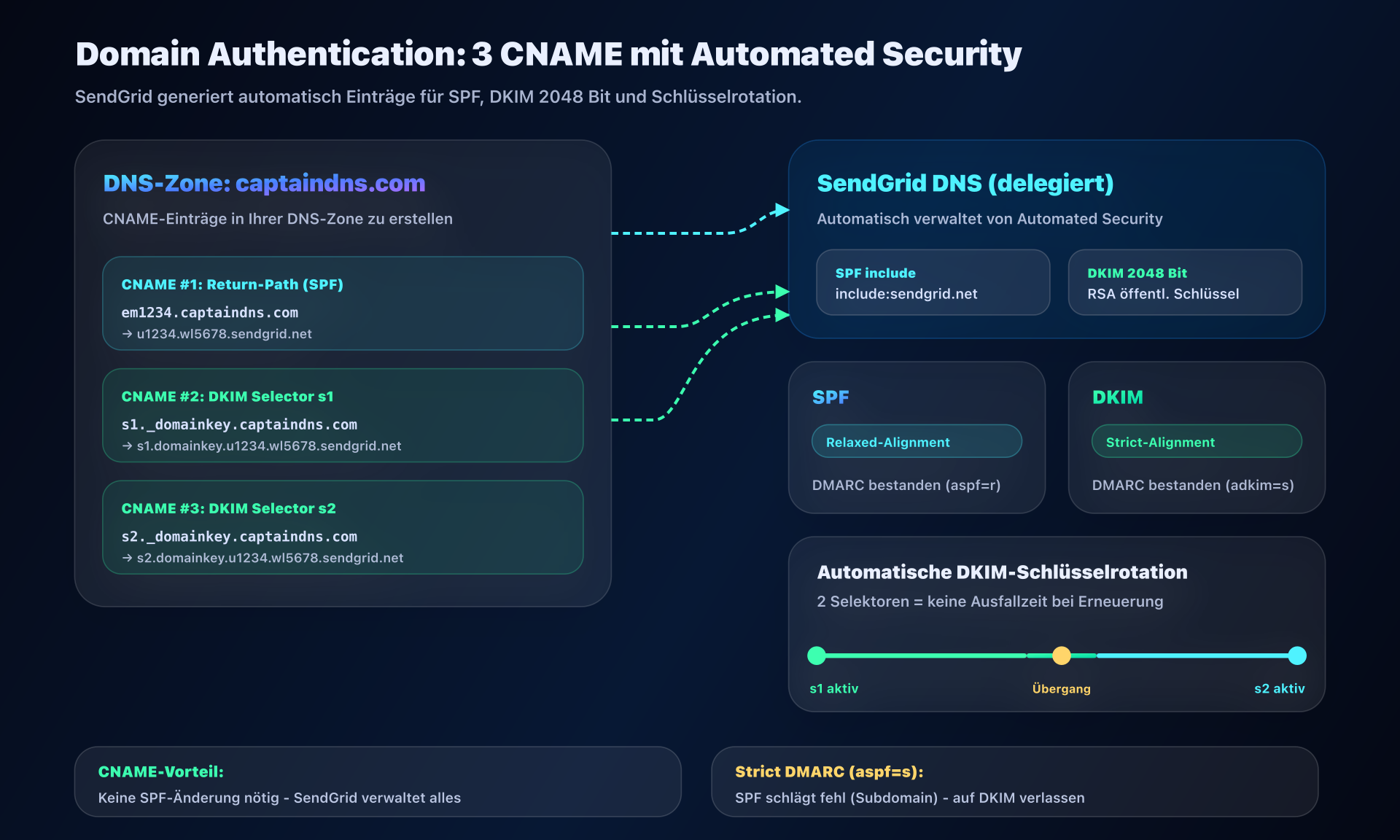 Domain Authentication: 3 CNAME mit Automated Security

SendGrid generiert automatisch Einträge für SPF, DKIM 2048 Bit und Schlüsselrotation.

DNS-Zone: captaindns.com

CNAME-Einträge in Ihrer DNS-Zone zu erstellen

CNAME #1: Return-Path (SPF)
em1234.captaindns.com
→ u1234.wl5678.sendgrid.net

CNAME #2: DKIM Selector s1
s1._domainkey.captaindns.com
→ s1.domainkey.u1234.wl5678.sendgrid.net

CNAME #3: DKIM Selector s2
s2._domainkey.captaindns.com
→ s2.domainkey.u1234.wl5678.sendgrid.net

SendGrid DNS (delegiert)

Automatisch verwaltet von Automated Security

SPF include
include:sendgrid.net

DKIM 2048 Bit
RSA öffentl. Schlüssel

SPF
Relaxed-Alignment
DMARC bestanden (aspf=r)

DKIM
Strict-Alignment
DMARC bestanden (adkim=s)

Automatische DKIM-Schlüsselrotation

2 Selektoren = keine Ausfallzeit bei Erneuerung

s1 aktiv
Übergang
s2 aktiv

CNAME-Vorteil:
Keine SPF-Änderung nötig - SendGrid verwaltet alles

Strict DMARC (aspf=s):
SPF schlägt fehl (Subdomain) - auf DKIM verlassen